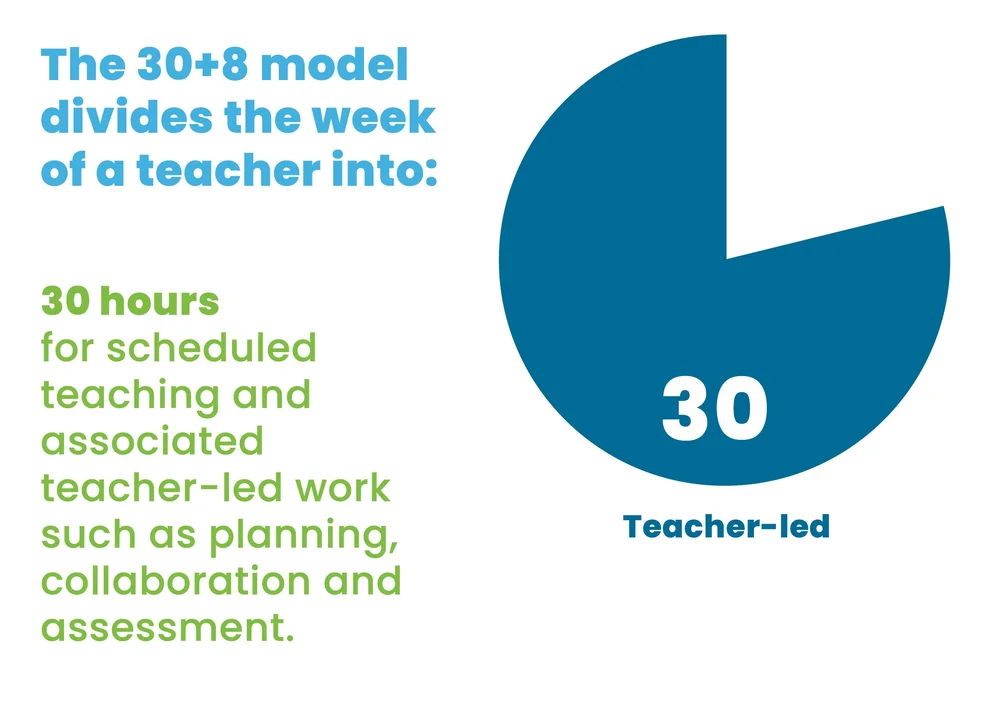 The 30+8 model divides the week of a teacher into:

30 hours
for scheduled teaching and associated teacher-led work such as planning, collaboration and assessment.

30

Teacher-led